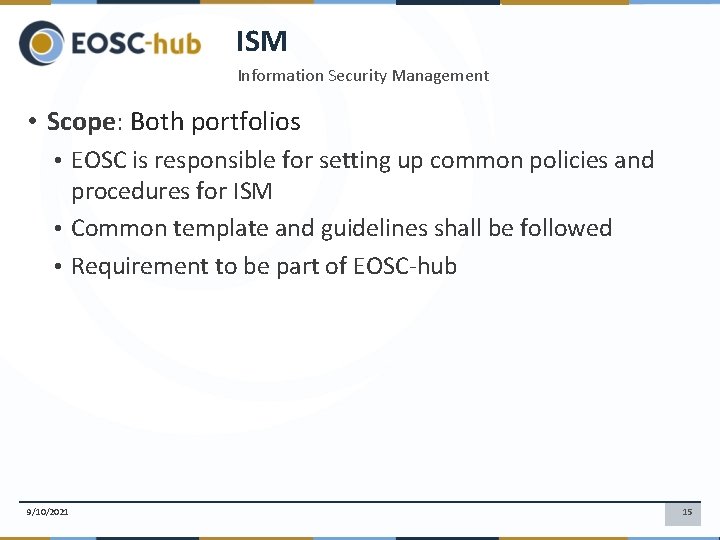 EOSC-hub

ISM

Information Security Management

• Scope: Both portfolios
 • EOSC is responsible for setting up common policies and procedures for ISM
 • Common template and guidelines shall be followed
 • Requirement to be part of EOSC-hub

9/10/2021

15